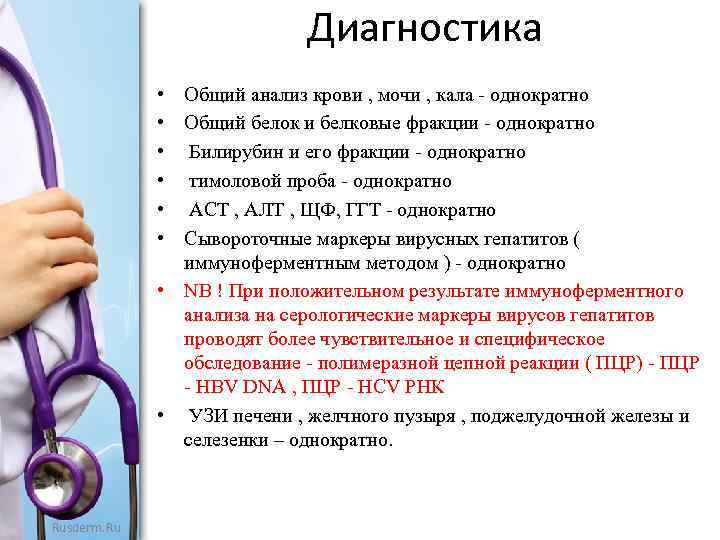 Диагностика

• Общий анализ крови , мочи , кала - однократно
• Общий белок и белковые фракции - однократно
• Билирубин и его фракции - однократно
• тимоловой проба - однократно
• АСТ , АЛТ , ЩФ, ГГТ - однократно
• Сывороточные маркеры вирусных гепатитов ( иммуноферментным методом ) - однократно
• NB ! При положительном результате иммуноферментного анализа на серологические маркеры вирусов гепатитов проводят более чувствительное и специфическое обследование - полимеразной цепной реакции ( ПЦР) - ПЦР - HBV DNA , ПЦР - HCV РНК
• УЗИ печени , желчного пузыря , поджелудочной железы и селезенки – однократно.

Rusderm.Ru